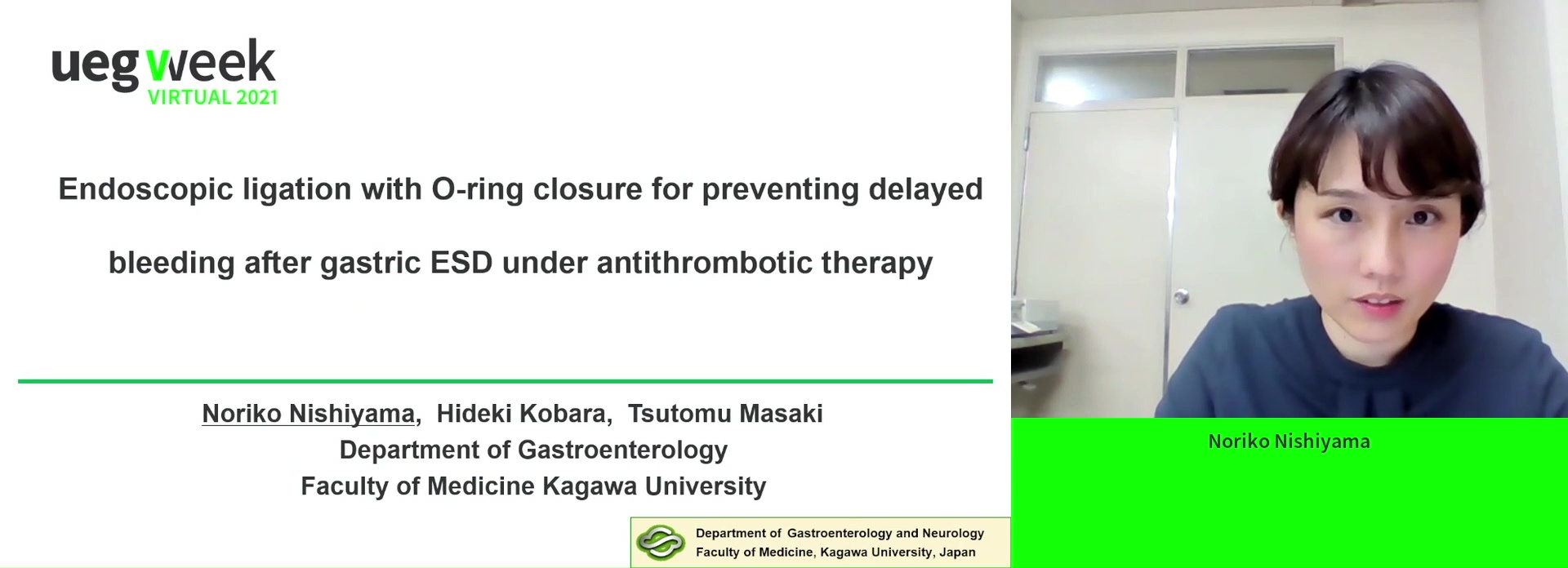 ueg week
VIRTUAL 2021

Endoscopic ligation with O-ring closure for preventing delayed bleeding after gastric ESD under antithrombotic therapy

Noriko Nishiyama, Hideki Kobara, Tsutomu Masaki
Department of Gastroenterology
Faculty of Medicine Kagawa University

Department of Gastroenterology and Neurology
Faculty of Medicine, Kagawa University, Japan

Noriko Nishiyama